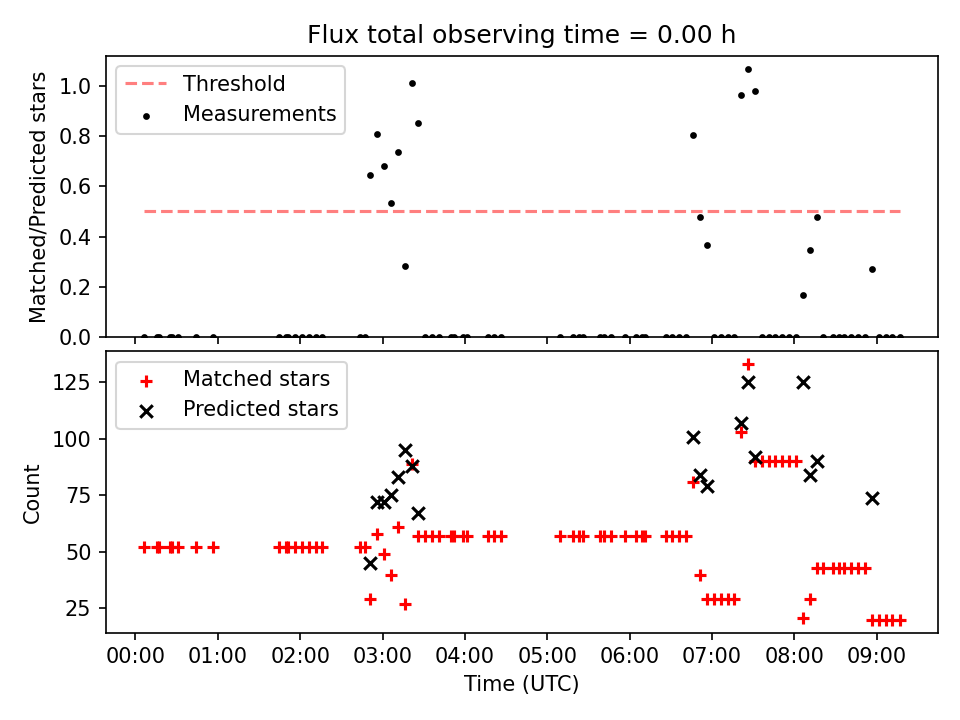 Flux total observing time = 0.00 h

Threshold
Measurements

Matched/Predicted stars

1.0
0.8
0.6
0.4
0.2
0.0

Matched stars
Predicted stars

Count

125
100
75
50
25

00:00 01:00 02:00 03:00 04:00 05:00 06:00 07:00 08:00 09:00

Time (UTC)